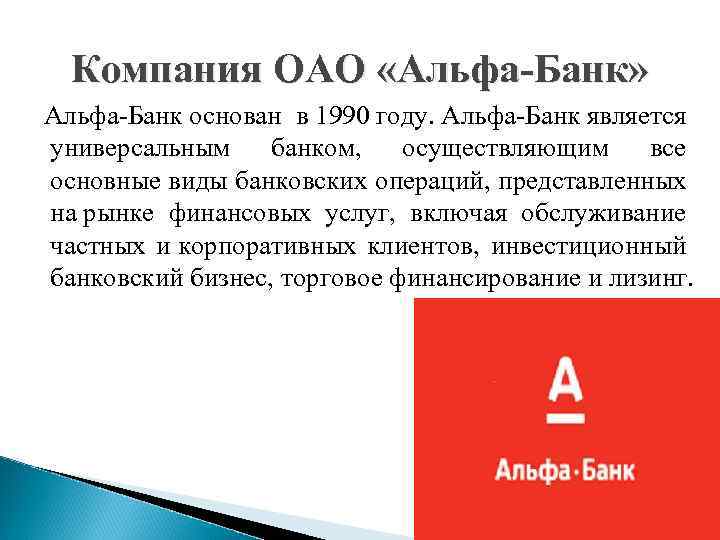 Компания ОАО «Альфа-Банк»

Альфа-Банк основан в 1990 году. Альфа-Банк является универсальным банком, осуществляющим все основные виды банковских операций, представленных на рынке финансовых услуг, включая обслуживание частных и корпоративных клиентов, инвестиционный банковский бизнес, торговое финансирование и лизинг.

А

Альфа·Банк